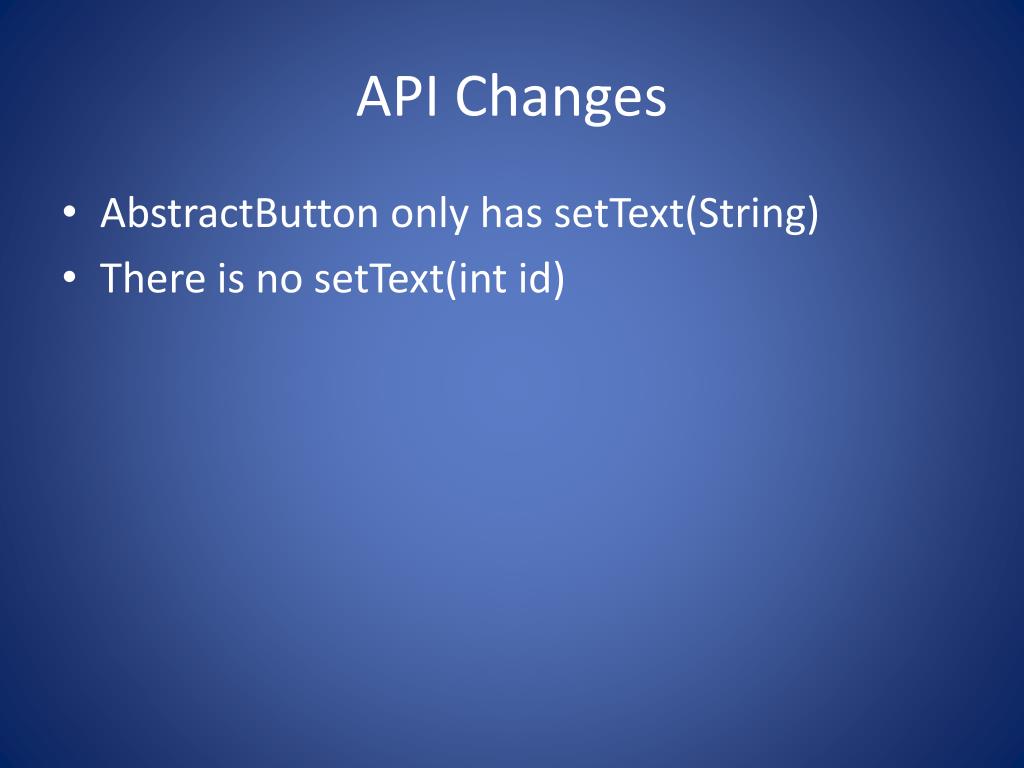 API Changes

• AbstractButton only has setText(String)
• There is no setText(int id)